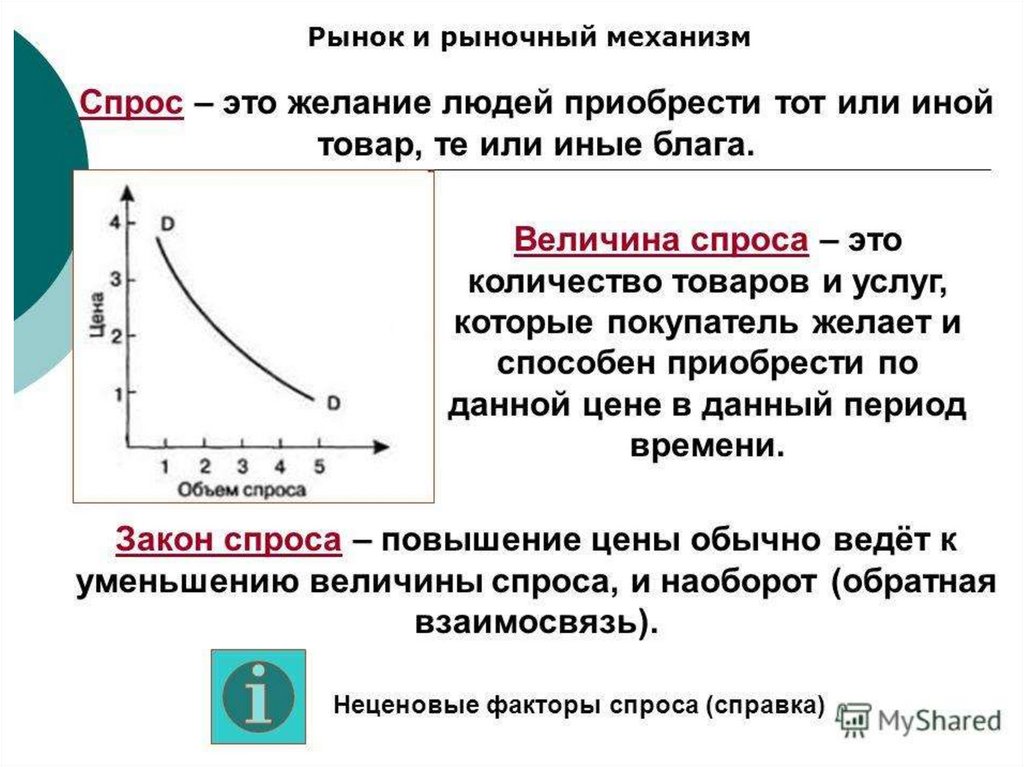 Рынок и рыночный механизм

Спрос – это желание людей приобрести тот или иной товар, те или иные блага.

Цена
4
3
2
1
D
D
1 2 3 4 5
Объем спроса

Величина спроса – это количество товаров и услуг, которые покупатель желает и способен приобрести по данной цене в данный период времени.

Закон спроса – повышение цены обычно ведёт к уменьшению величины спроса, и наоборот (обратная взаимосвязь).

i

Неценовые факторы спроса (справка)

MyShared